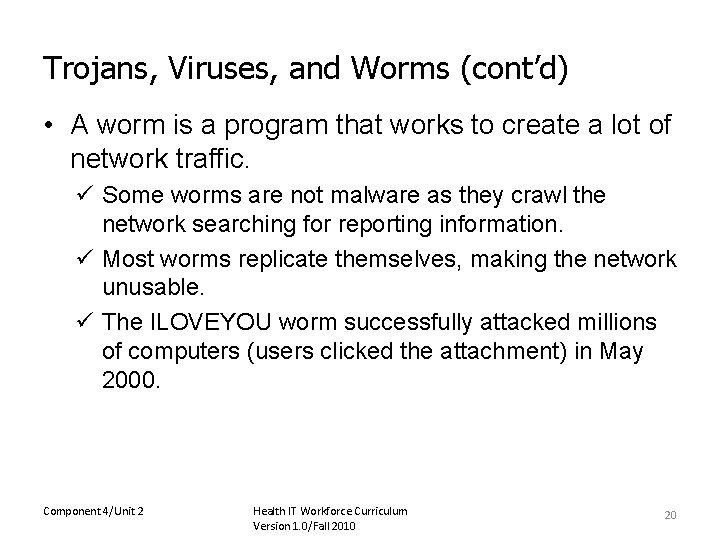 Trojans, Viruses, and Worms (cont'd)

• A worm is a program that works to create a lot of network traffic.

✓ Some worms are not malware as they crawl the network searching for reporting information.

✓ Most worms replicate themselves, making the network unusable.

✓ The ILOVEYOU worm successfully attacked millions of computers (users clicked the attachment) in May 2000.

Component 4/Unit 2

Health IT Workforce Curriculum
Version 1.0/Fall 2010

20